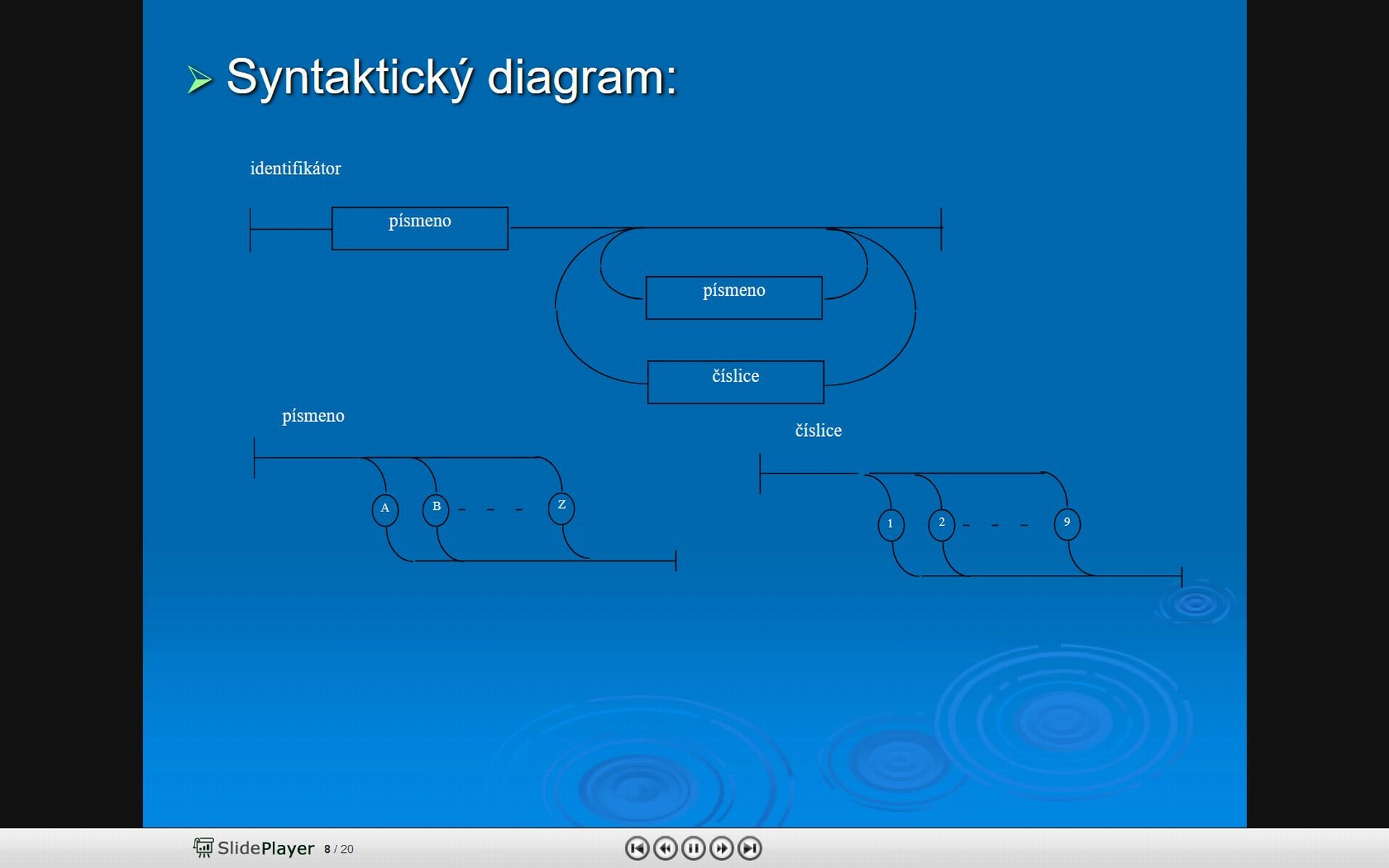 Syntaktický diagram:

identifikátor

písmeno

písmeno

číslice

písmeno

A B - - - Z

číslice

1 2 - - - 9

SlidePlayer 8 / 20